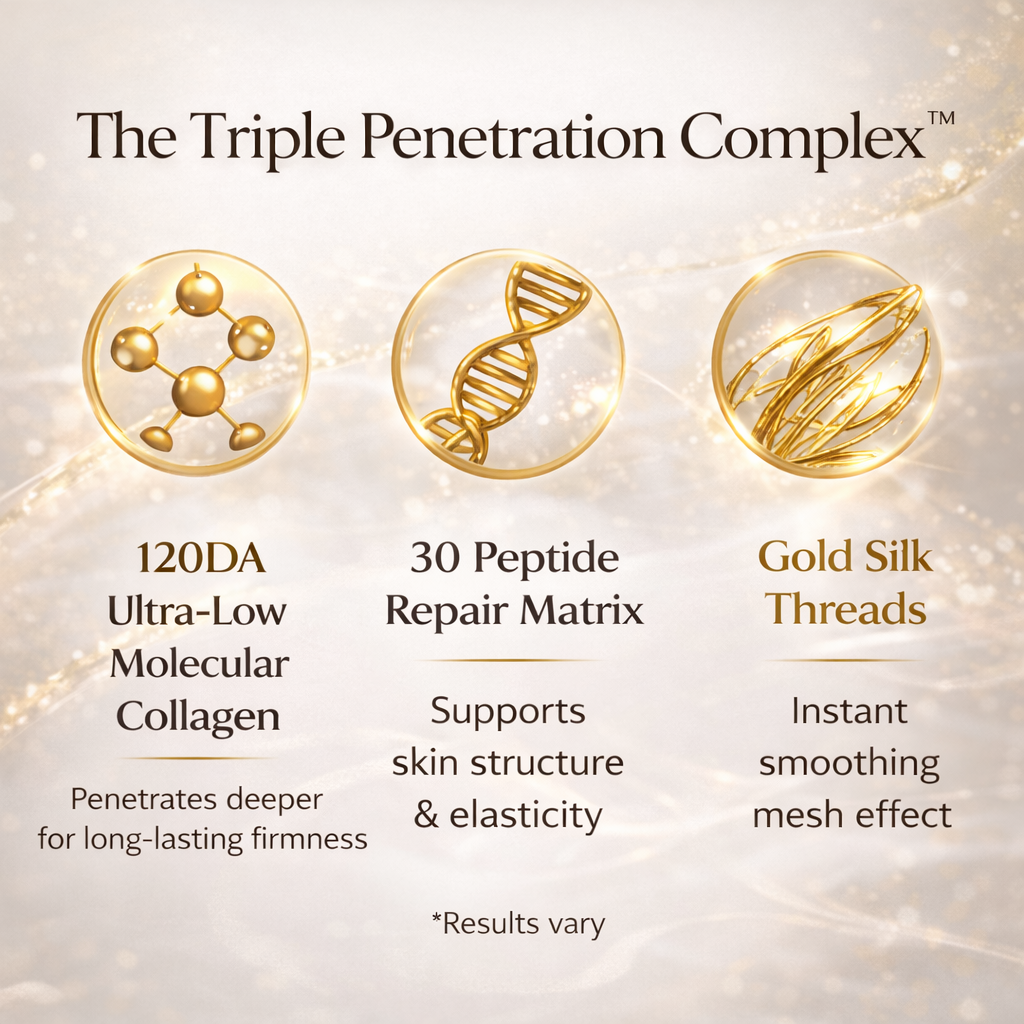 The Triple Penetration Complex™

120DA
Ultra-Low
Molecular
Collagen

Penetrates deeper
for long-lasting firmness

30 Peptide
Repair Matrix

Supports
skin structure
& elasticity

Gold Silk
Threads

Instant
smoothing
mesh effect

*Results vary